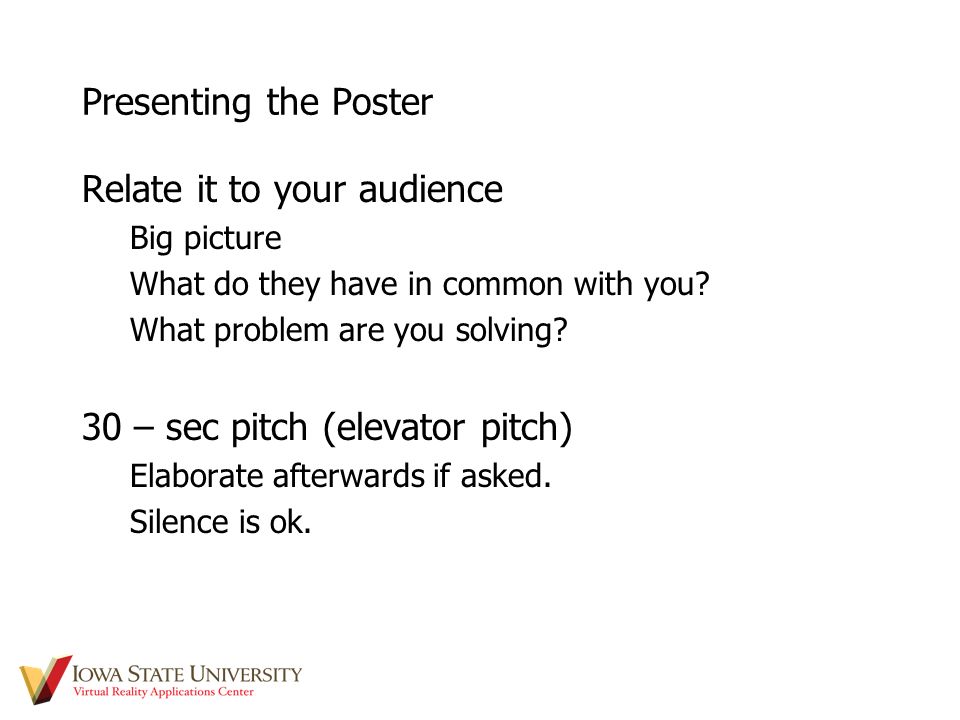 Presenting the Poster

Relate it to your audience

Big picture

What do they have in common with you?

What problem are you solving?

30 – sec pitch (elevator pitch)

Elaborate afterwards if asked.

Silence is ok.

IOWA STATE UNIVERSITY
Virtual Reality Applications Center